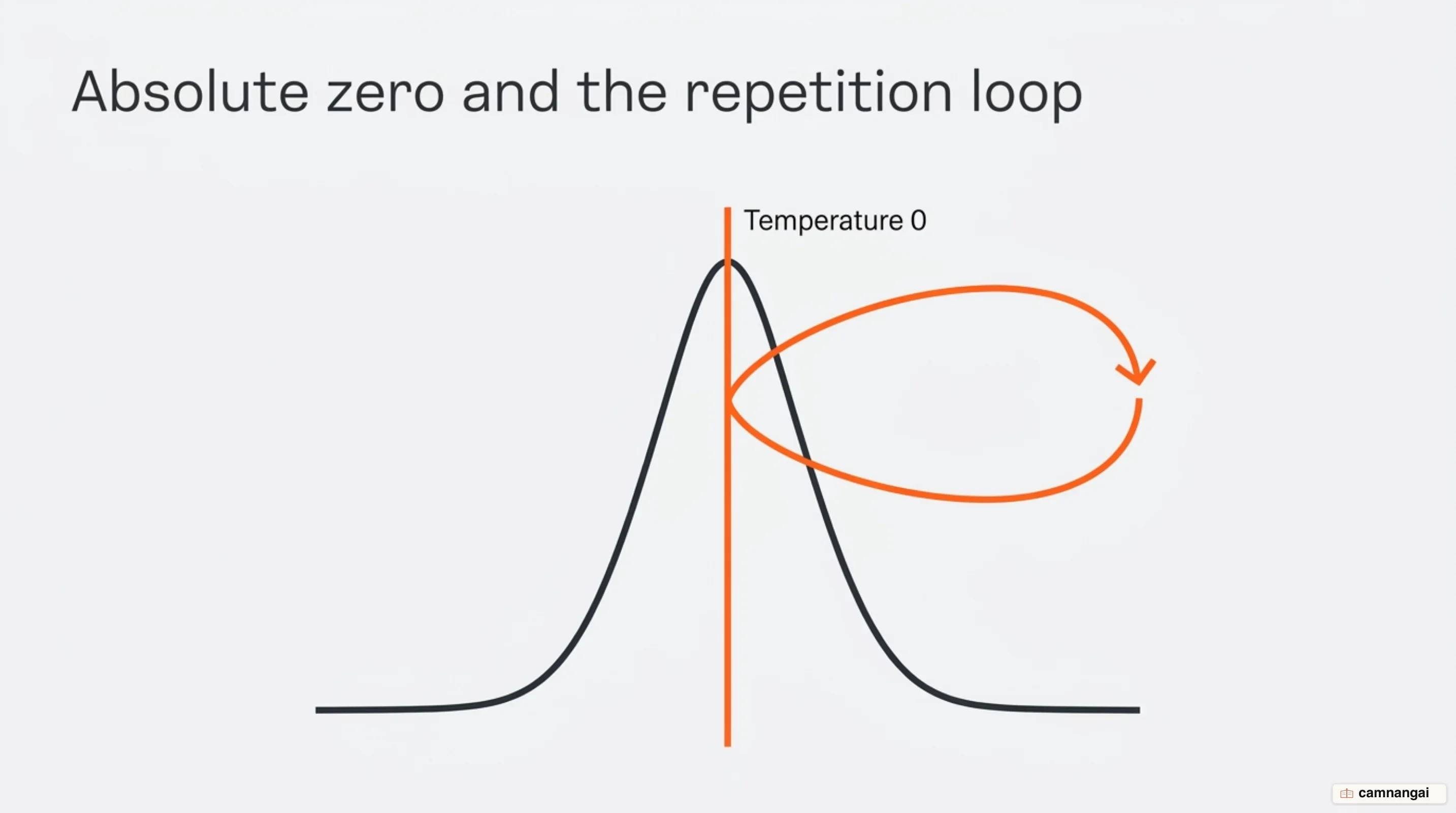 Absolute zero and the repetition loop

Temperature 0

camnangai